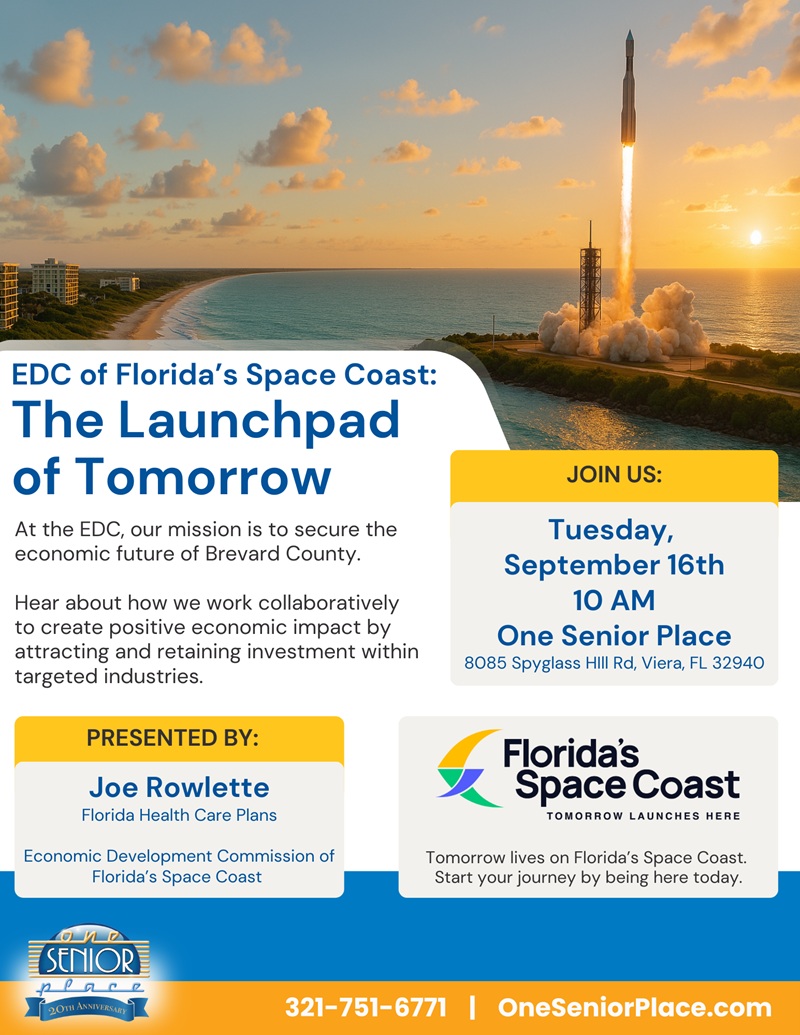 EDC of Florida's Space Coast:
The Launchpad of Tomorrow

At the EDC, our mission is to secure the economic future of Brevard County.

Hear about how we work collaboratively to create positive economic impact by attracting and retaining investment within targeted industries.

JOIN US:

Tuesday, September 16th
10 AM
One Senior Place
8085 Spyglass HIll Rd, Viera, FL 32940

PRESENTED BY:

Joe Rowlette
Florida Health Care Plans

Economic Development Commission of Florida's Space Coast

Florida's Space Coast
TOMORROW LAUNCHES HERE

Tomorrow lives on Florida's Space Coast. Start your journey by being here today.

one SENIOR place
20TH ANNIVERSARY

321-751-6771 | OneSeniorPlace.com